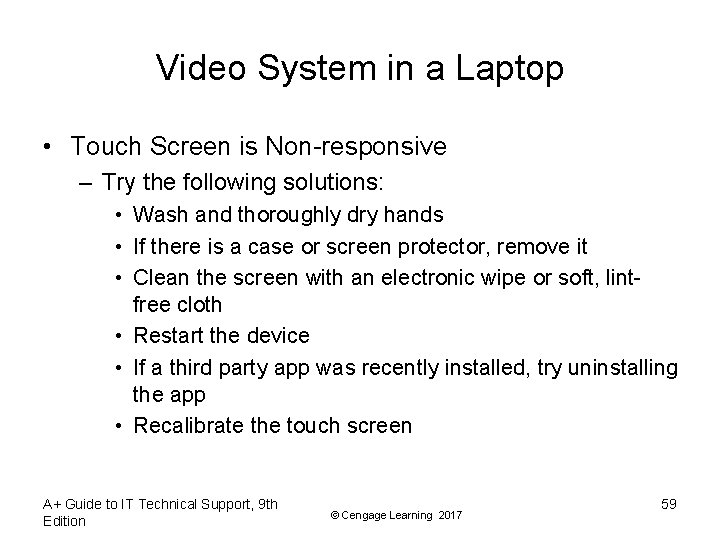 Video System in a Laptop

• Touch Screen is Non-responsive
  – Try the following solutions:
    • Wash and thoroughly dry hands
    • If there is a case or screen protector, remove it
    • Clean the screen with an electronic wipe or soft, lint-free cloth
    • Restart the device
    • If a third party app was recently installed, try uninstalling the app
    • Recalibrate the touch screen

A+ Guide to IT Technical Support, 9th Edition

© Cengage Learning 2017

59